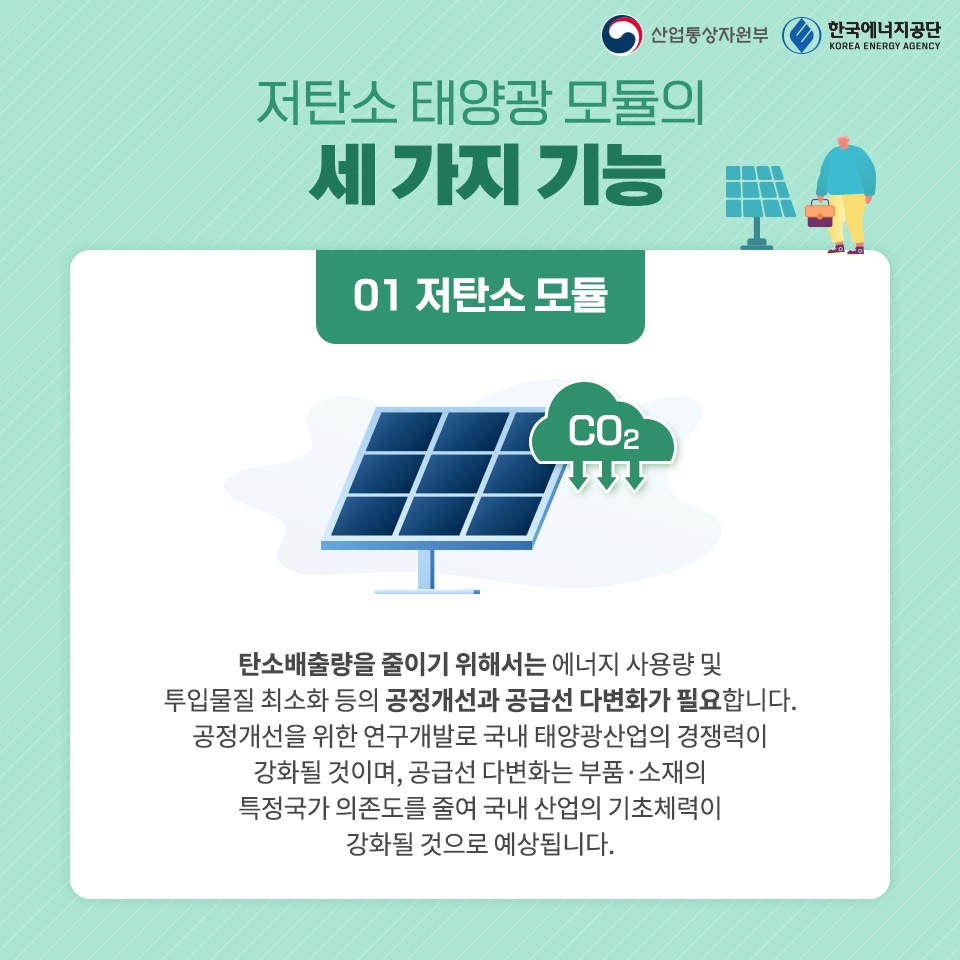 산업통상자원부 한국에너지공단 KOREA ENERGY AGENCY

저탄소 태양광 모듈의
세 가지 기능

01 저탄소 모듈

$CO_2$

탄소배출량을 줄이기 위해서는 에너지 사용량 및 투입물질 최소화 등의 공정개선과 공급선 다변화가 필요합니다. 공정개선을 위한 연구개발로 국내 태양광산업의 경쟁력이 강화될 것이며, 공급선 다변화는 부품·소재의 특정국가 의존도를 줄여 국내 산업의 기초체력이 강화될 것으로 예상됩니다.